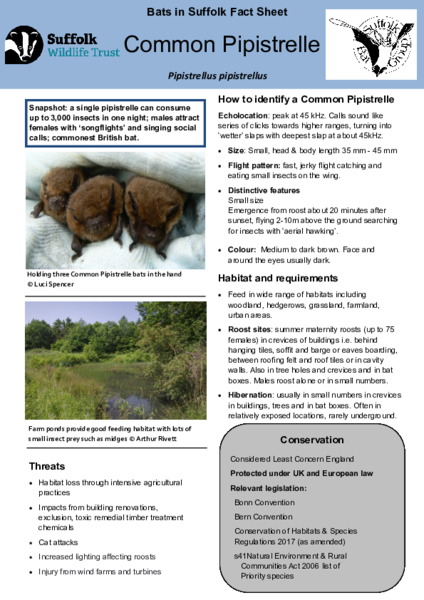 Bats in Suffolk Fact Sheet

Suffolk Wildlife Trust

Common Pipistrelle

Suffolk Bat Group

Pipistrellus pipistrellus

Snapshot: a single pipistrelle can consume up to 3,000 insects in one night; males attract females with 'songflights' and singing social calls; commonest British bat.

Holding three Common Pipistrelle bats in the hand © Luci Spencer

Farm ponds provide good feeding habitat with lots of small insect prey such as midges © Arthur Rivett

Threats

- Habitat loss through intensive agricultural practices
- Impacts from building renovations, exclusion, toxic remedial timber treatment chemicals
- Cat attacks
- Increased lighting affecting roosts
- Injury from wind farms and turbines

How to identify a Common Pipistrelle

Echolocation: peak at 45 kHz. Calls sound like series of clicks towards higher ranges, turning into 'wetter' slaps with deepest slap at about 45kHz.

- Size: Small, head & body length 35 mm - 45 mm
- Flight pattern: fast, jerky flight catching and eating small insects on the wing.
- Distinctive features
Small size
Emergence from roost about 20 minutes after sunset, flying 2-10m above the ground searching for insects with 'aerial hawking'.
- Colour: Medium to dark brown. Face and around the eyes usually dark.

Habitat and requirements

- Feed in wide range of habitats including woodland, hedgerows, grassland, farmland, urban areas.
- Roost sites: summer maternity roosts (up to 75 females) in crevices of buildings i.e. behind hanging tiles, soffit and barge or eaves boarding, between roofing felt and roof tiles or in cavity walls. Also in tree holes and crevices and in bat boxes. Males roost alone or in small numbers.
- Hibernation: usually in small numbers in crevices in buildings, trees and in bat boxes. Often in relatively exposed locations, rarely underground.

Conservation

Considered Least Concern England

Protected under UK and European law

Relevant legislation:

Bonn Convention

Bern Convention

Conservation of Habitats & Species Regulations 2017 (as amended)

s41Natural Environment & Rural Communities Act 2006 list of Priority species